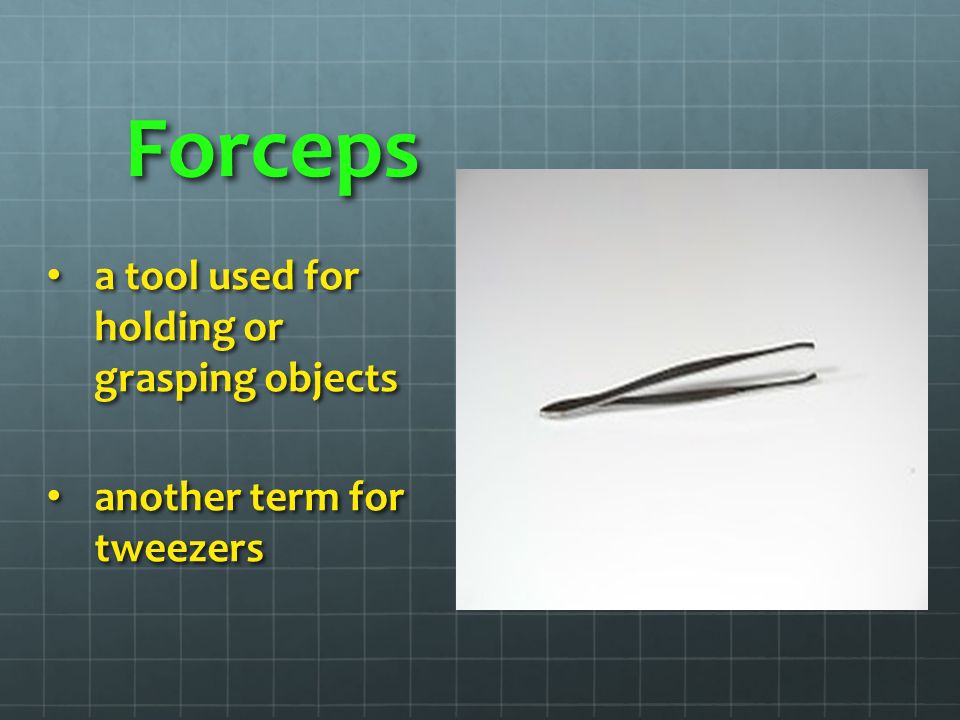 Forceps

• a tool used for holding or grasping objects

• another term for tweezers